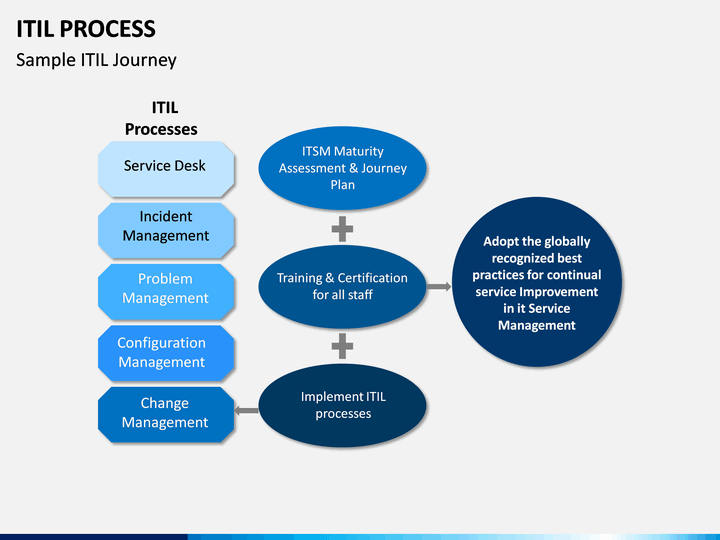 ITIL PROCESS

Sample ITIL Journey

ITIL Processes

Service Desk

Incident Management

Problem Management

Configuration Management

Change Management

ITSM Maturity Assessment & Journey Plan

+

Training & Certification for all staff

+

Implement ITIL processes

Adopt the globally recognized best practices for continual service Improvement in it Service Management